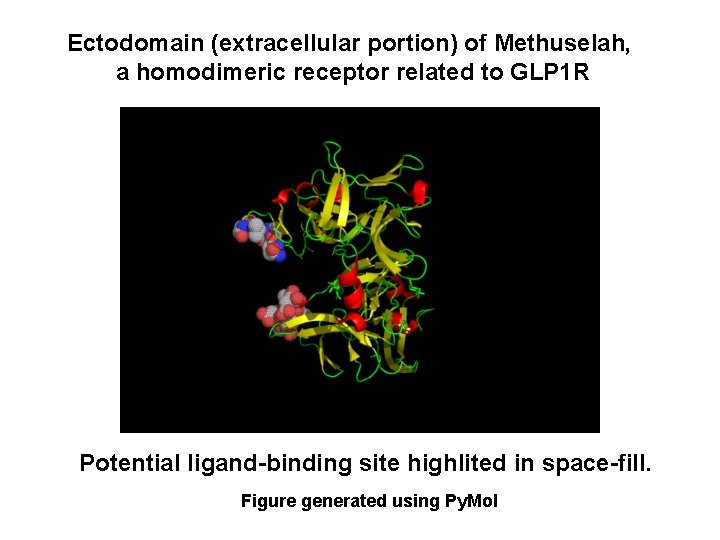 Ectodomain (extracellular portion) of Methuselah, a homodimeric receptor related to GLP1R

Potential ligand-binding site highlited in space-fill.

Figure generated using PyMol